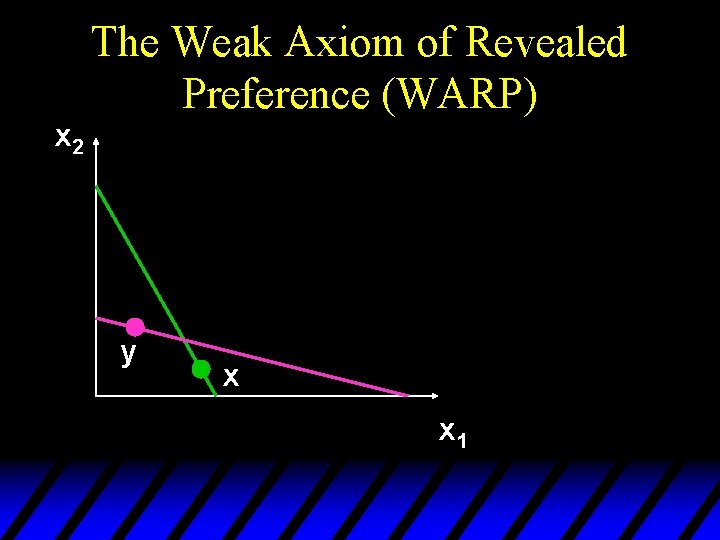 The Weak Axiom of Revealed Preference (WARP)

$x_2$

y

x

$x_1$